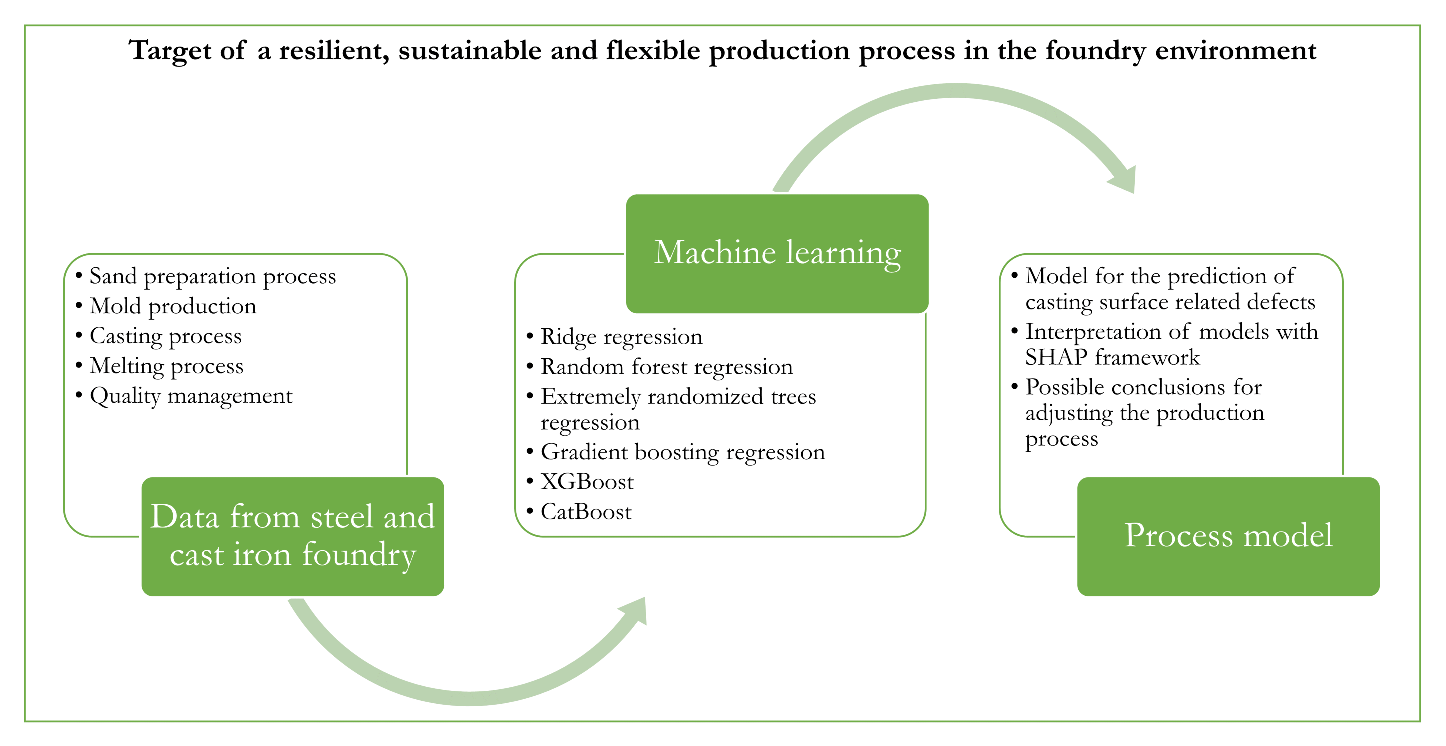 Target of a resilient, sustainable and flexible production process in the foundry environment

• Sand preparation process
• Mold production
• Casting process
• Melting process
• Quality management

Data from steel and cast iron foundry

Machine learning

• Ridge regression
• Random forest regression
• Extremely randomized trees regression
• Gradient boosting regression
• XGBoost
• CatBoost

• Model for the prediction of casting surface related defects
• Interpretation of models with SHAP framework
• Possible conclusions for adjusting the production process

Process model